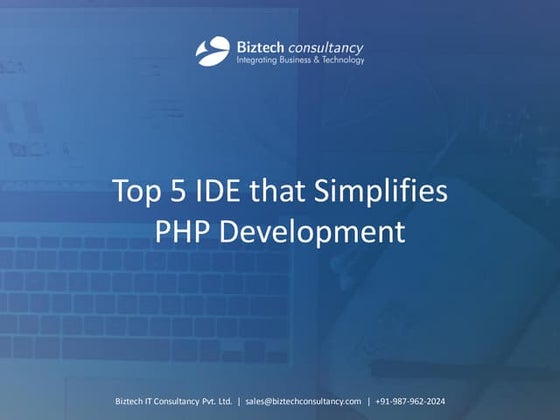 Biztech consultancy
Integrating Business & Technology

Top 5 IDE that Simplifies PHP Development

Biztech IT Consultancy Pvt. Ltd. | sales@biztechconsultancy.com | +91-987-962-2024